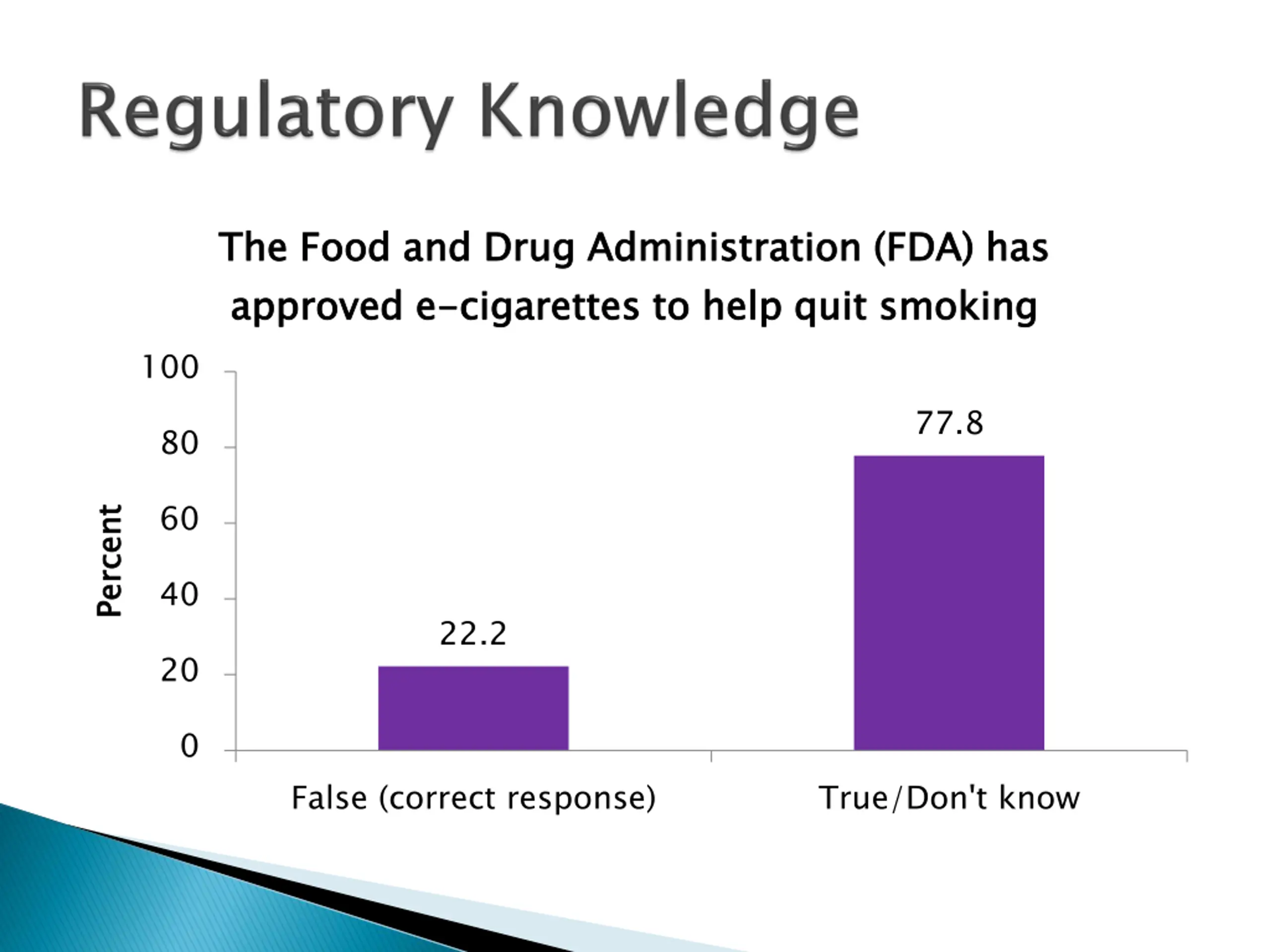 Regulatory Knowledge

The Food and Drug Administration (FDA) has approved e-cigarettes to help quit smoking

Percent

100
80
60
40
20
0

22.2
77.8

False (correct response)
True/Don't know